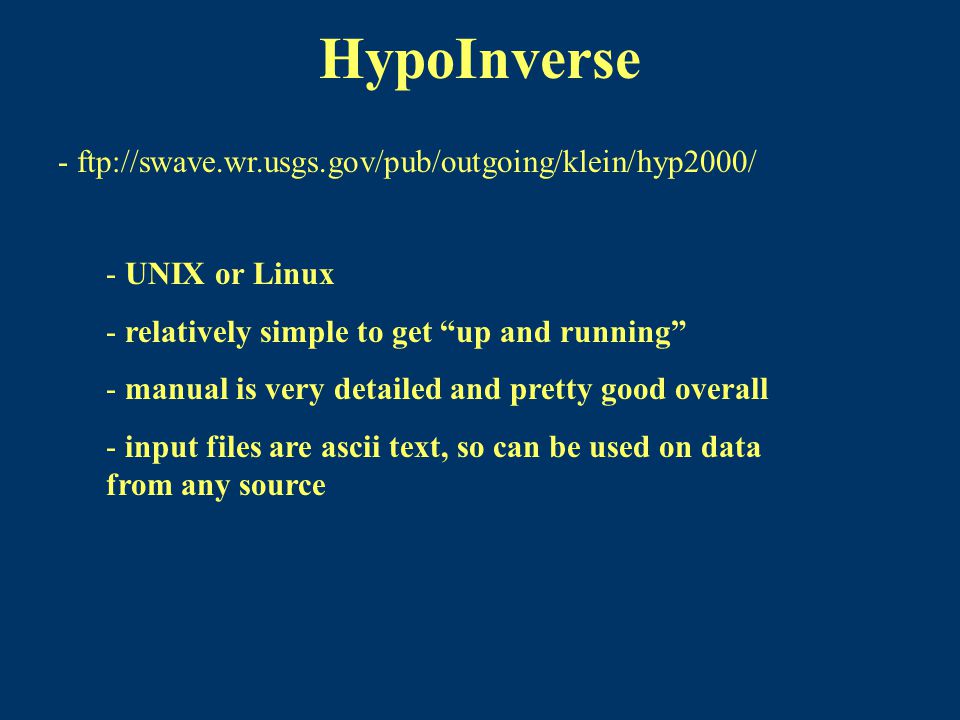 HypoInverse

- ftp://swave.wr.usgs.gov/pub/outgoing/klein/hyp2000/

- UNIX or Linux

- relatively simple to get “up and running”

- manual is very detailed and pretty good overall

- input files are ascii text, so can be used on data from any source